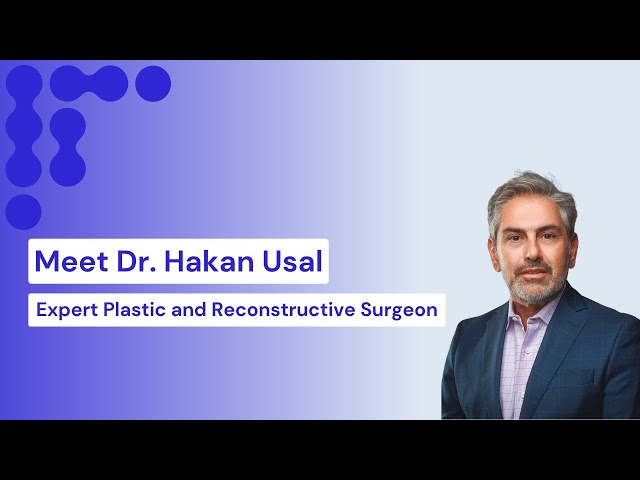 Meet Dr. Hakan Usal

Expert Plastic and Reconstructive Surgeon